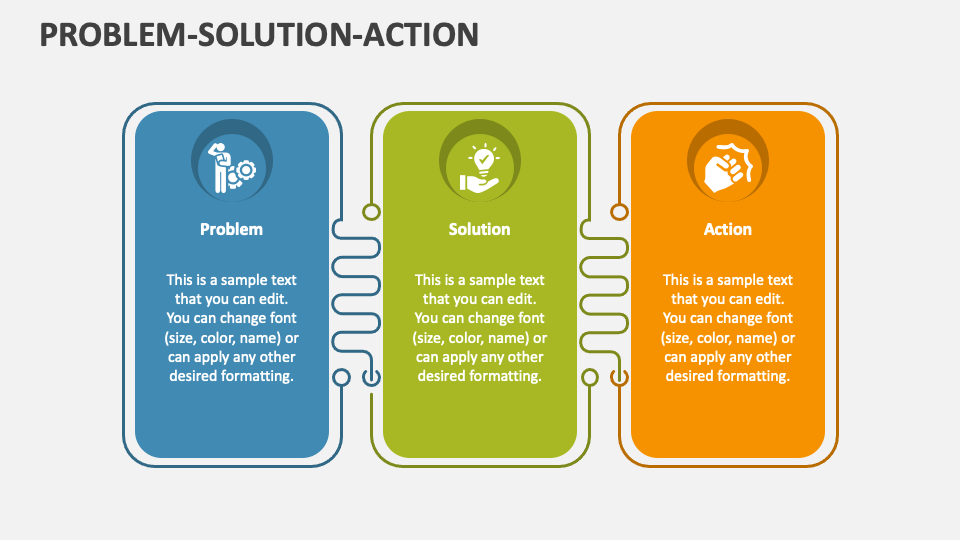 PROBLEM-SOLUTION-ACTION

Problem

This is a sample text that you can edit. You can change font (size, color, name) or can apply any other desired formatting.

Solution

This is a sample text that you can edit. You can change font (size, color, name) or can apply any other desired formatting.

Action

This is a sample text that you can edit. You can change font (size, color, name) or can apply any other desired formatting.